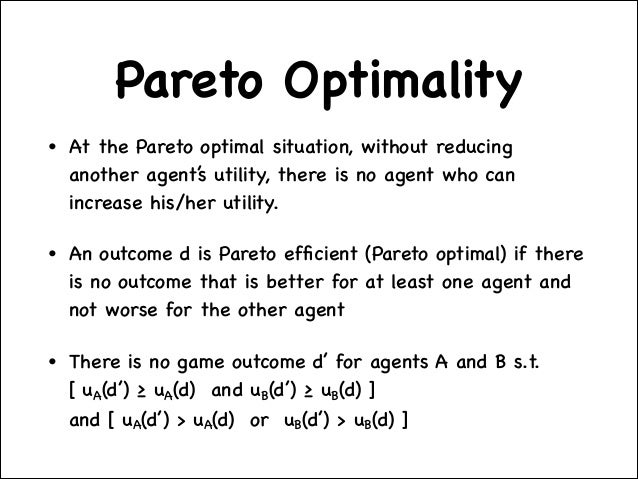 Pareto Optimality

• At the Pareto optimal situation, without reducing another agent's utility, there is no agent who can increase his/her utility.

• An outcome d is Pareto efficient (Pareto optimal) if there is no outcome that is better for at least one agent and not worse for the other agent

• There is no game outcome d' for agents A and B s.t.
[ $u_A(d') \geq u_A(d)$ and $u_B(d') \geq u_B(d)$ ]
and [ $u_A(d') > u_A(d)$ or $u_B(d') > u_B(d)$ ]